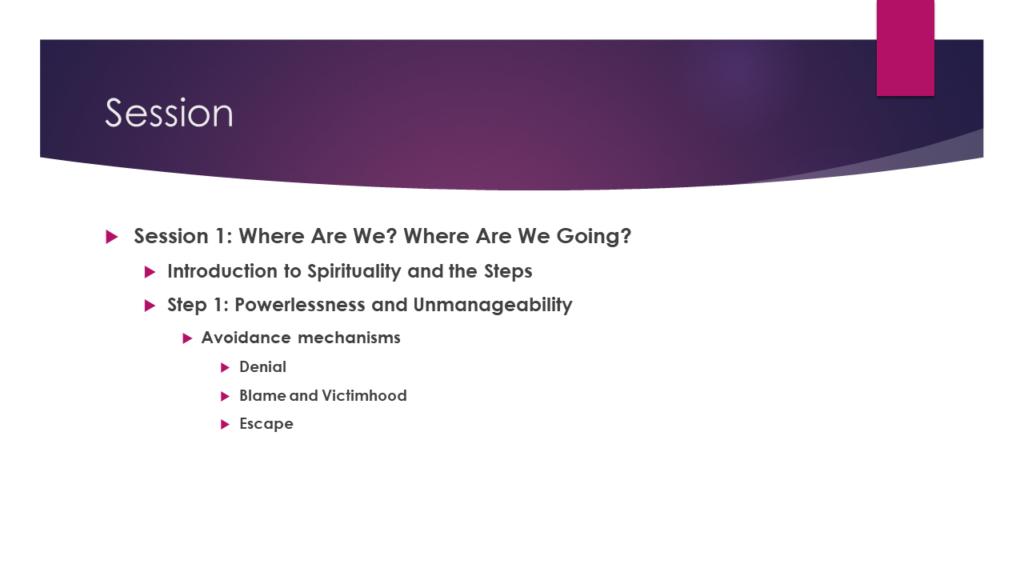 Session

Session 1: Where Are We? Where Are We Going?

Introduction to Spirituality and the Steps

Step 1: Powerlessness and Unmanageability

Avoidance mechanisms

Denial

Blame and Victimhood

Escape